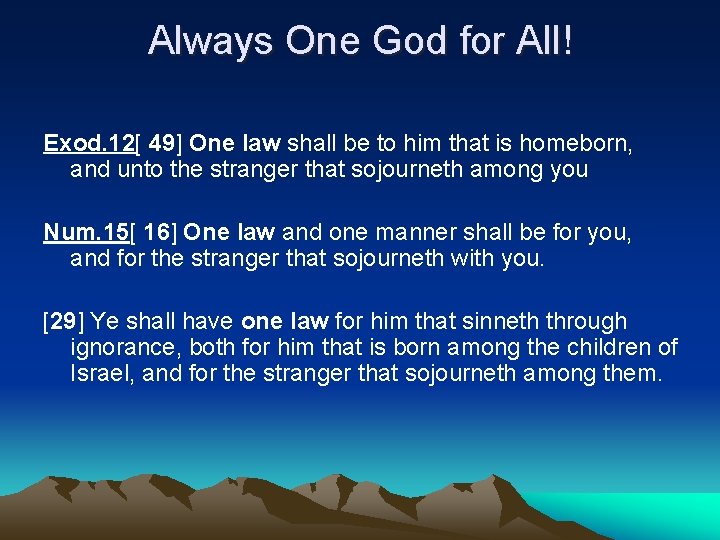 Always One God for All!

Exod.12[ 49] One law shall be to him that is homeborn, and unto the stranger that sojourneth among you

Num.15[ 16] One law and one manner shall be for you, and for the stranger that sojourneth with you.

[29] Ye shall have one law for him that sinneth through ignorance, both for him that is born among the children of Israel, and for the stranger that sojourneth among them.